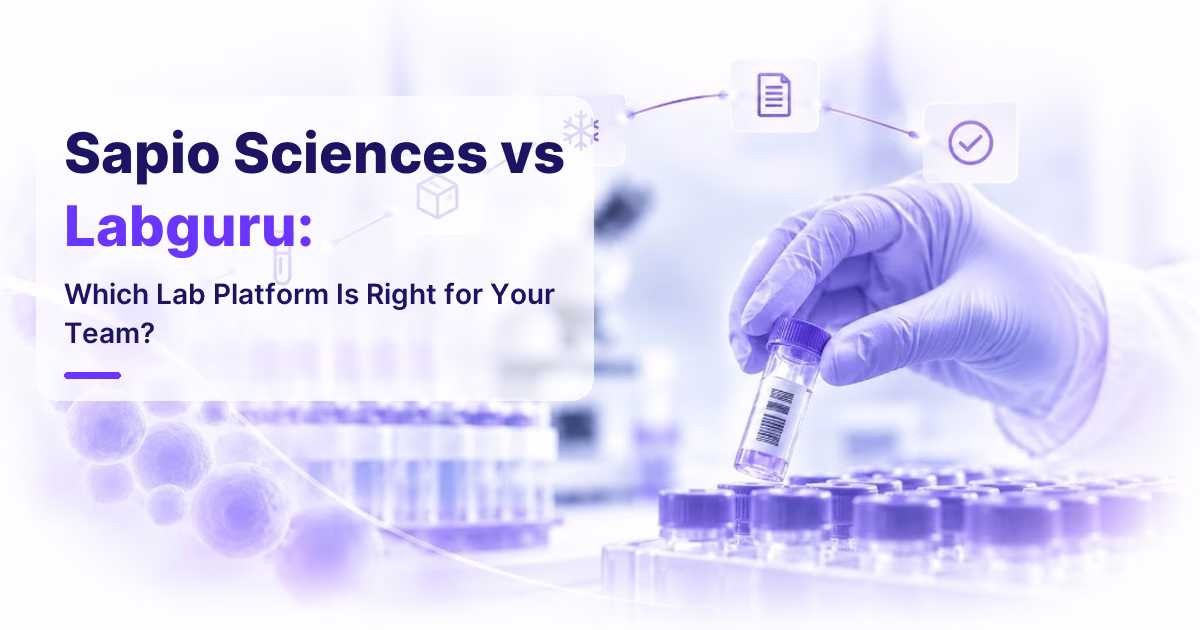 Sapio Sciences vs Labguru:

Which Lab Platform Is Right for Your Team?